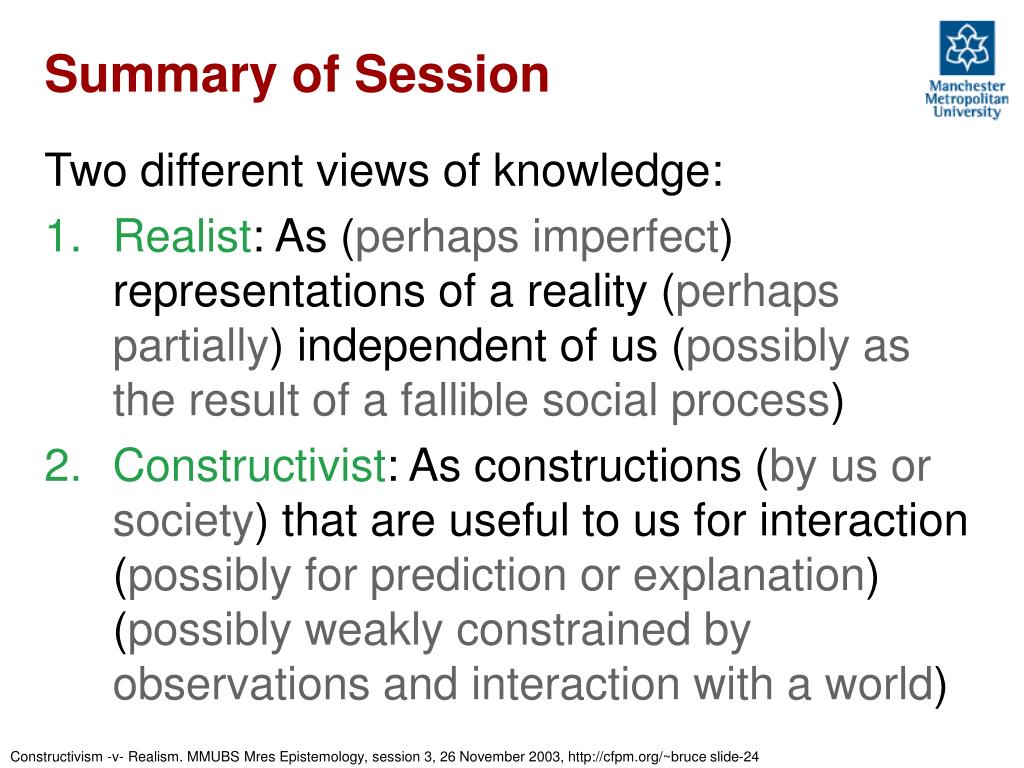 Summary of Session

Manchester Metropolitan University

Two different views of knowledge:

1. Realist: As (perhaps imperfect) representations of a reality (perhaps partially) independent of us (possibly as the result of a fallible social process)
2. Constructivist: As constructions (by us or society) that are useful to us for interaction (possibly for prediction or explanation) (possibly weakly constrained by observations and interaction with a world)

Constructivism -v- Realism. MMUBS Mres Epistemology, session 3, 26 November 2003, http://cfpm.org/~bruce slide-24